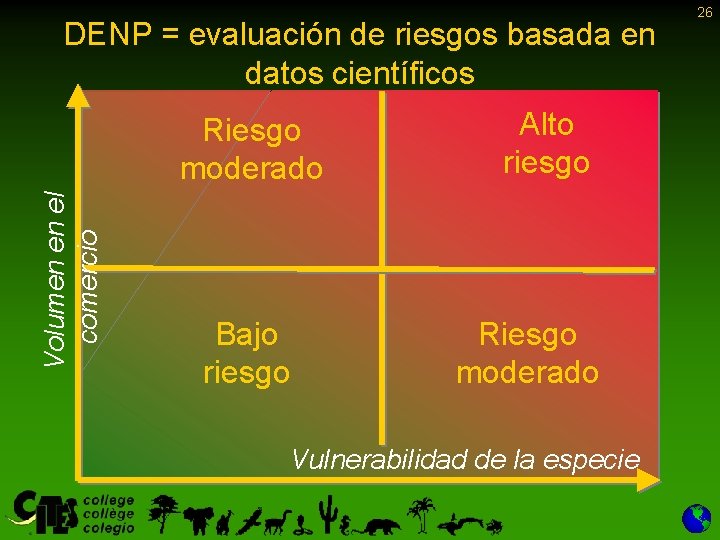 26

DENP = evaluación de riesgos basada en datos científicos

Volumen en el comercio

Riesgo moderado

Alto riesgo

Bajo riesgo

Riesgo moderado

Vulnerabilidad de la especie

CITES college collège colegio